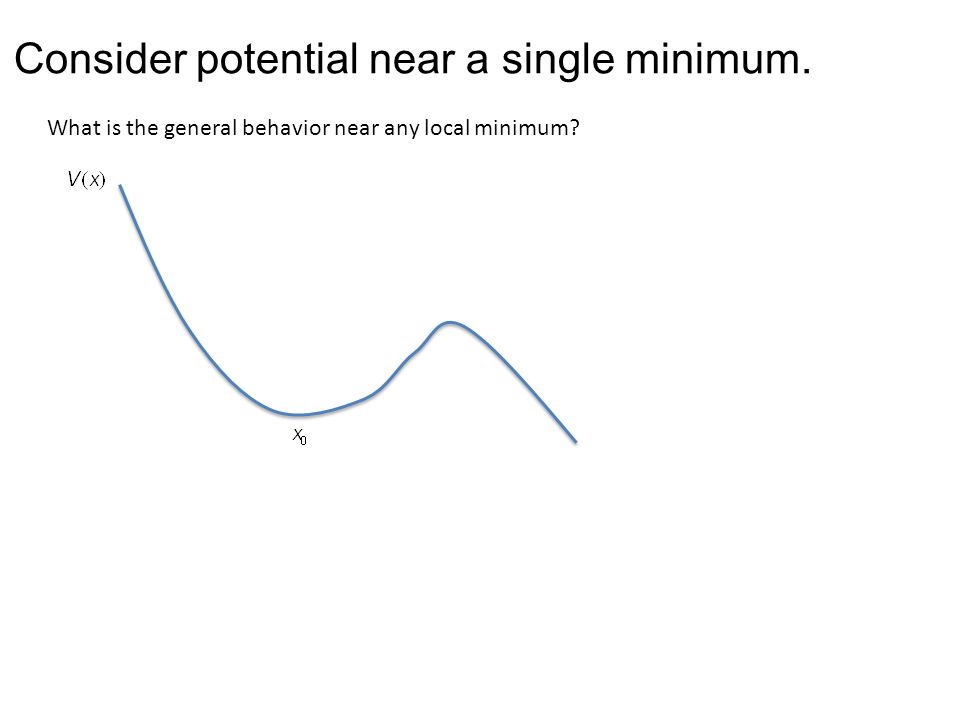 Consider potential near a single minimum.

What is the general behavior near any local minimum?

$V(x)$

$x_0$